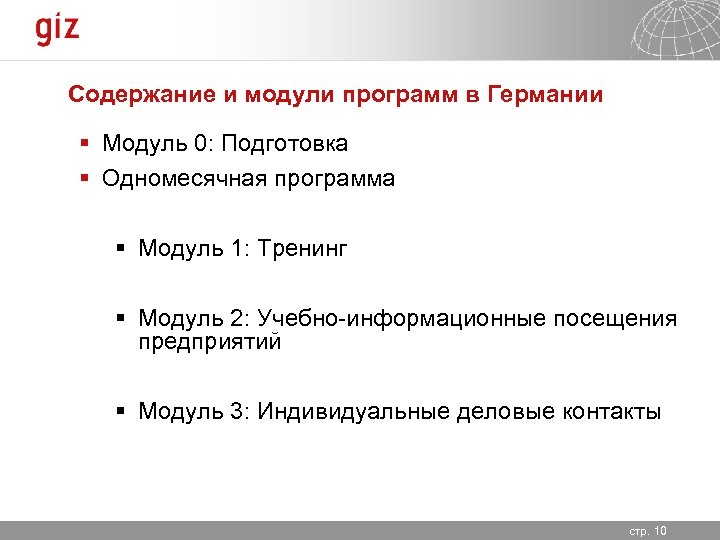 giz

Содержание и модули программ в Германии

▪ Модуль 0: Подготовка
▪ Одномесячная программа

▪ Модуль 1: Тренинг

▪ Модуль 2: Учебно-информационные посещения предприятий

▪ Модуль 3: Индивидуальные деловые контакты

стр. 10